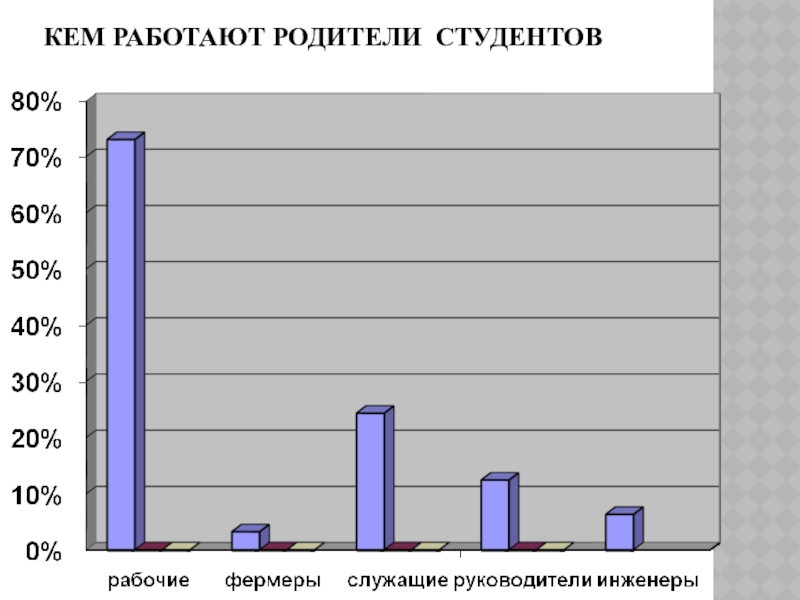 КЕМ РАБОТАЮТ РОДИТЕЛИ СТУДЕНТОВ

80%
70%
60%
50%
40%
30%
20%
10%
0%

рабочие фермеры служащие руководители инженеры